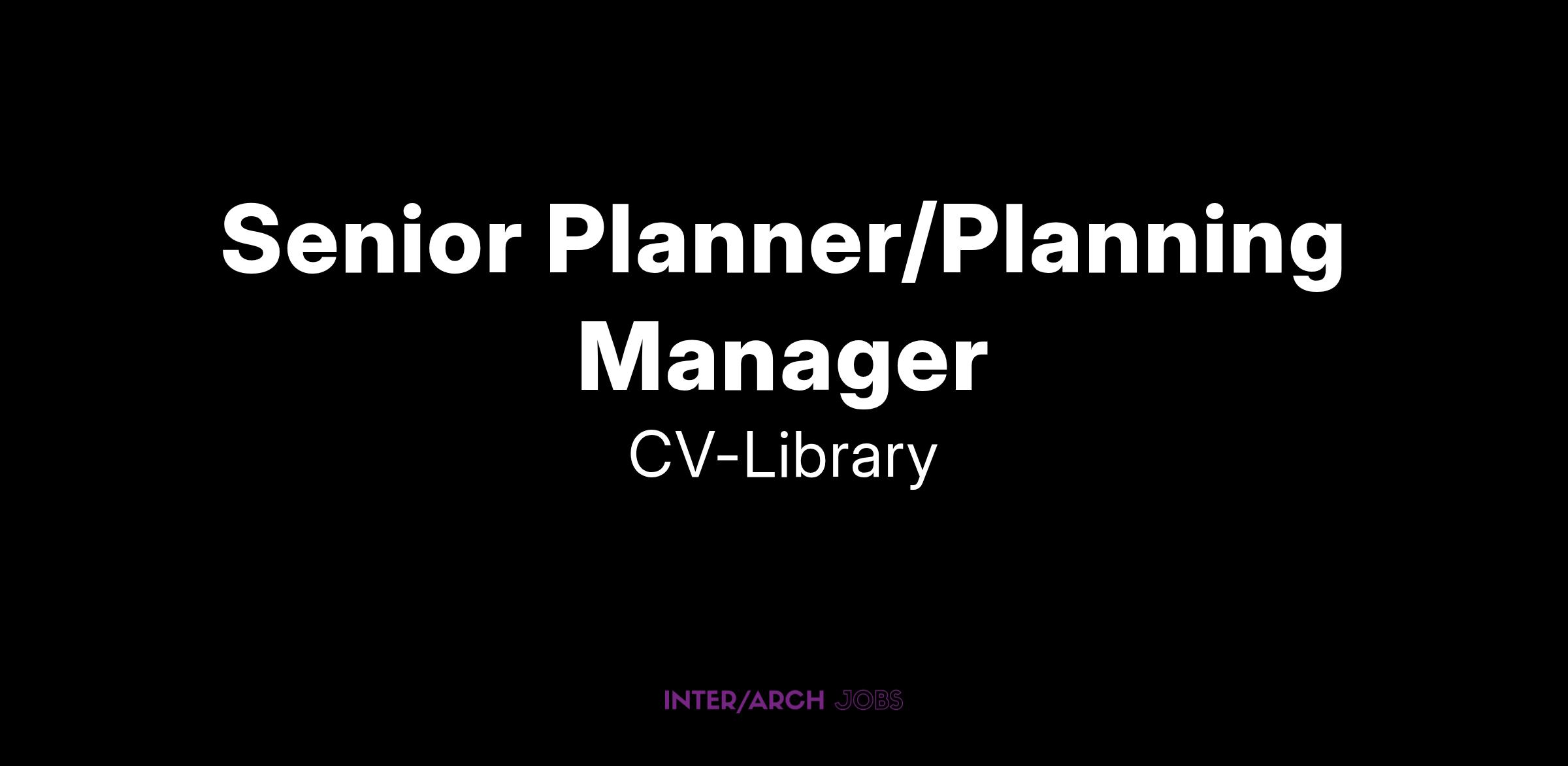 Senior Planner/Planning Manager

CV-Library

INTER/ARCH JOBS